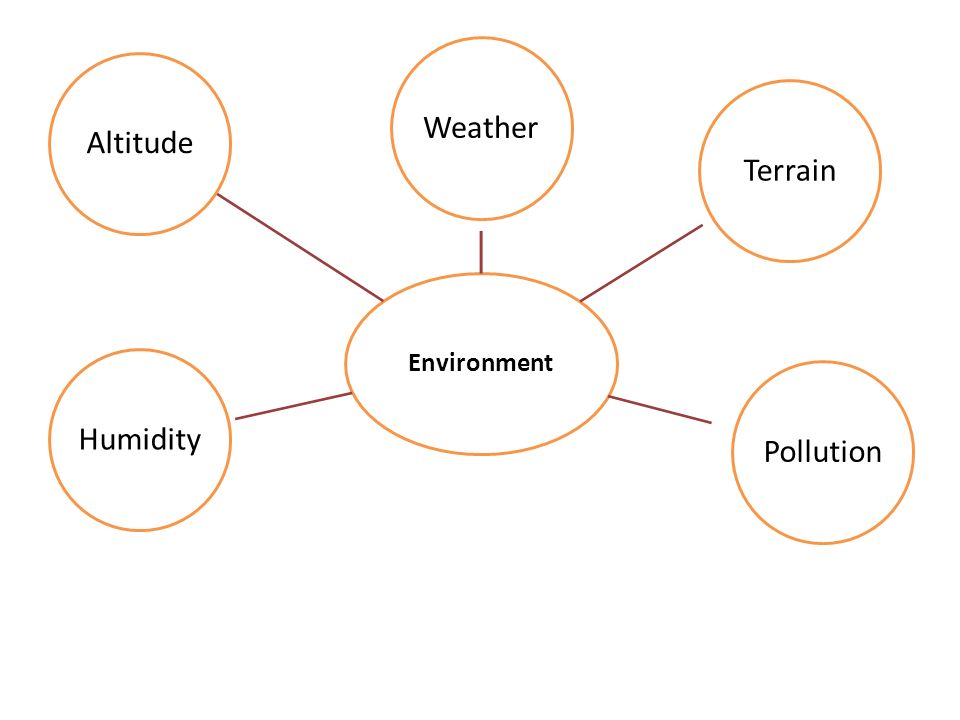 Altitude

Weather

Terrain

Environment

Humidity

Pollution